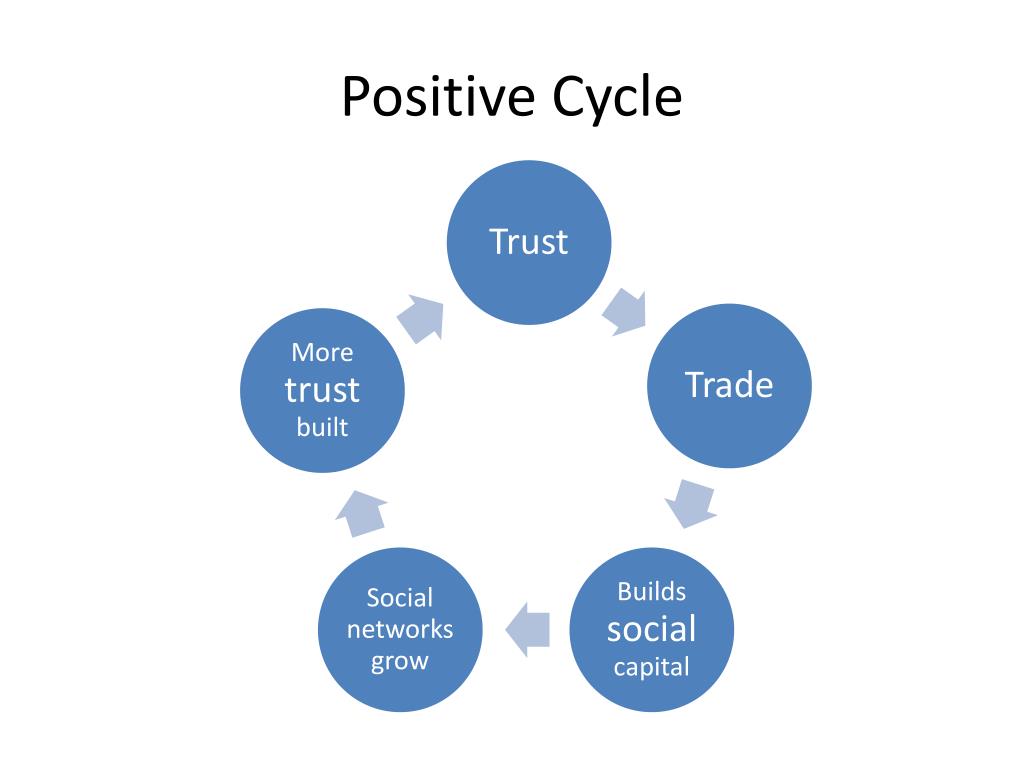 Positive Cycle

Trust

Trade

Builds social capital

Social networks grow

More trust built